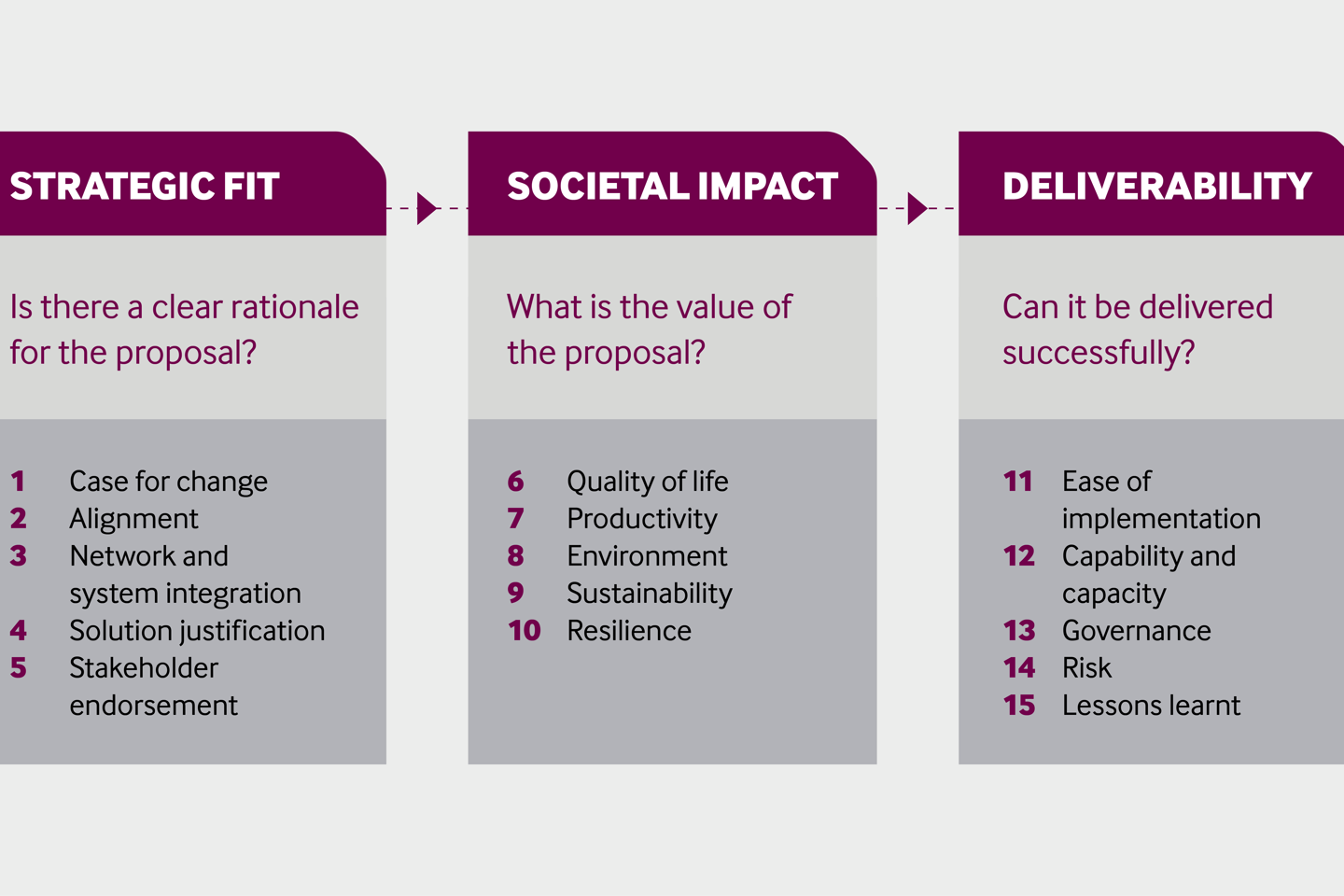 STRATEGIC FIT

Is there a clear rationale for the proposal?

1 Case for change
2 Alignment
3 Network and system integration
4 Solution justification
5 Stakeholder endorsement

SOCIETAL IMPACT

What is the value of the proposal?

6 Quality of life
7 Productivity
8 Environment
9 Sustainability
10 Resilience

DELIVERABILITY

Can it be delivered successfully?

11 Ease of implementation
12 Capability and capacity
13 Governance
14 Risk
15 Lessons learnt